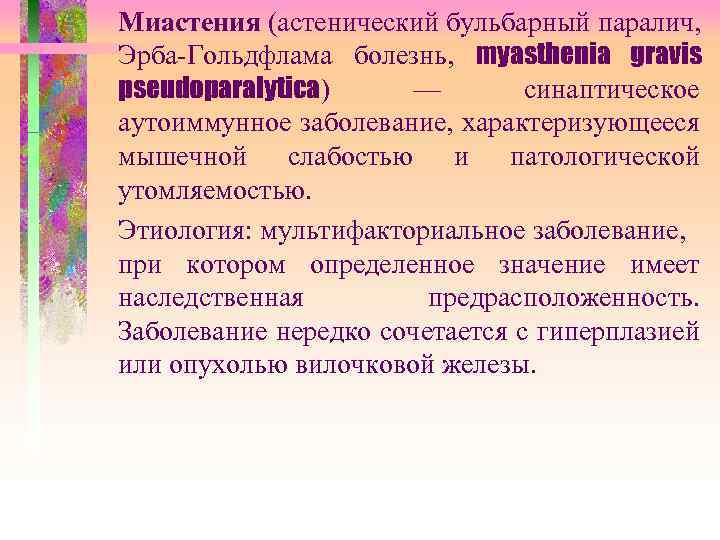 Миастения (астенический бульбарный паралич, Эрба-Гольдфлама болезнь, myasthenia gravis pseudoparalytica) — синаптическое аутоиммунное заболевание, характеризующееся мышечной слабостью и патологической утомляемостью.

Этиология: мультифакториальное заболевание, при котором определенное значение имеет наследственная предрасположенность. Заболевание нередко сочетается с гиперплазией или опухолью вилочковой железы.